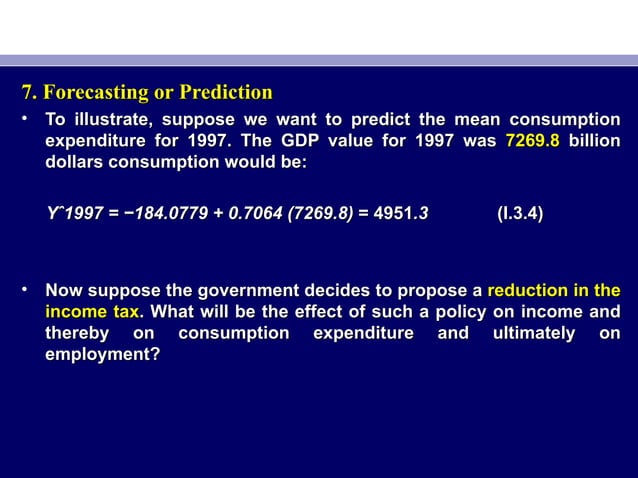 7. Forecasting or Prediction

• To illustrate, suppose we want to predict the mean consumption expenditure for 1997. The GDP value for 1997 was 7269.8 billion dollars consumption would be:

$Y\hat{}1997 = −184.0779 + 0.7064 (7269.8) = 4951.3$ (I.3.4)

• Now suppose the government decides to propose a reduction in the income tax. What will be the effect of such a policy on income and thereby on consumption expenditure and ultimately on employment?